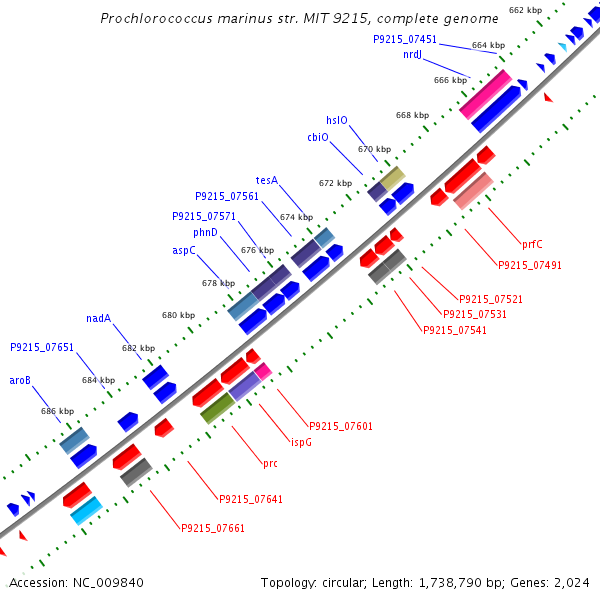 Prochlorococcus marinus str. MIT 9215, complete genome

662 kbp
P9215_07451
664 kbp
nrdJ
666 kbp
668 kbp
hslO
cbiO
670 kbp
672 kbp
tesA
P9215_07561
674 kbp
P9215_07571
phnD
676 kbp
aspC
678 kbp
680 kbp
nadA
682 kbp
P9215_07651
684 kbp
aroB
686 kbp

prfC
P9215_07491
P9215_07521
P9215_07531
P9215_07541
P9215_07601
ispG
prc
P9215_07641
P9215_07661

Accession: NC_009840
Topology: circular; Length: 1,738,790 bp; Genes: 2,024